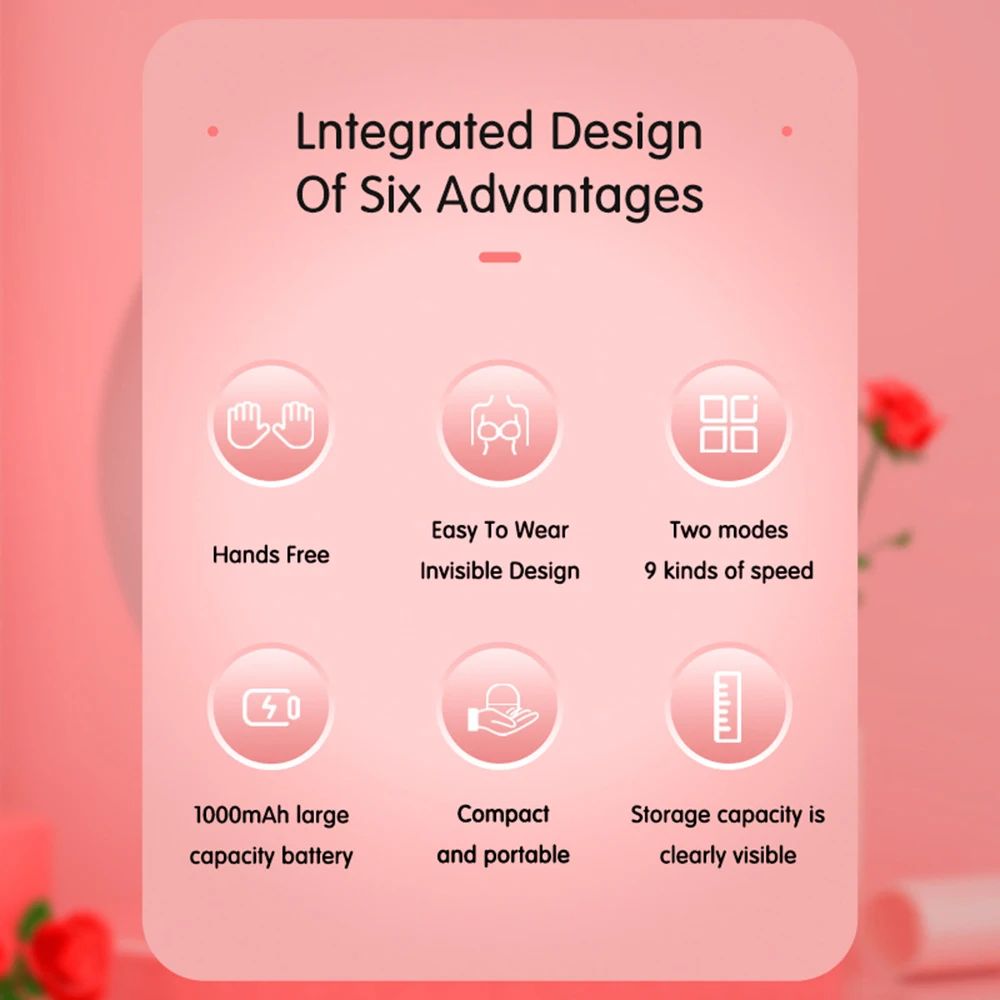 Lntegrated Design Of Six Advantages

Hands Free

Easy To Wear
Invisible Design

Two modes
9 kinds of speed

1000mAh large
capacity battery

Compact
and portable

Storage capacity is
clearly visible